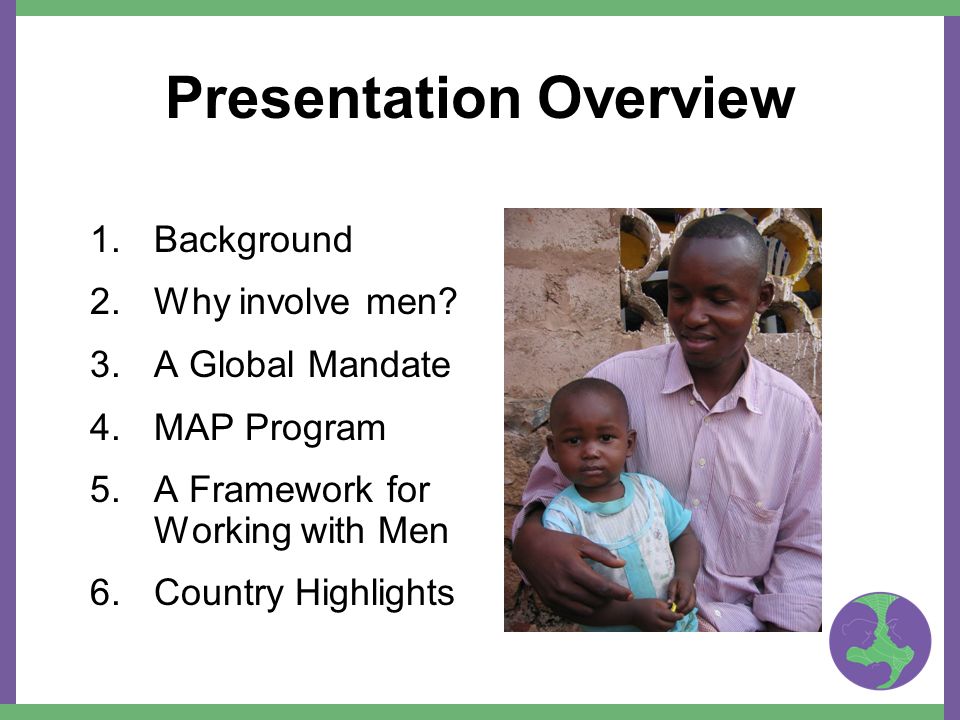 Presentation Overview

1. Background
2. Why involve men?
3. A Global Mandate
4. MAP Program
5. A Framework for Working with Men
6. Country Highlights